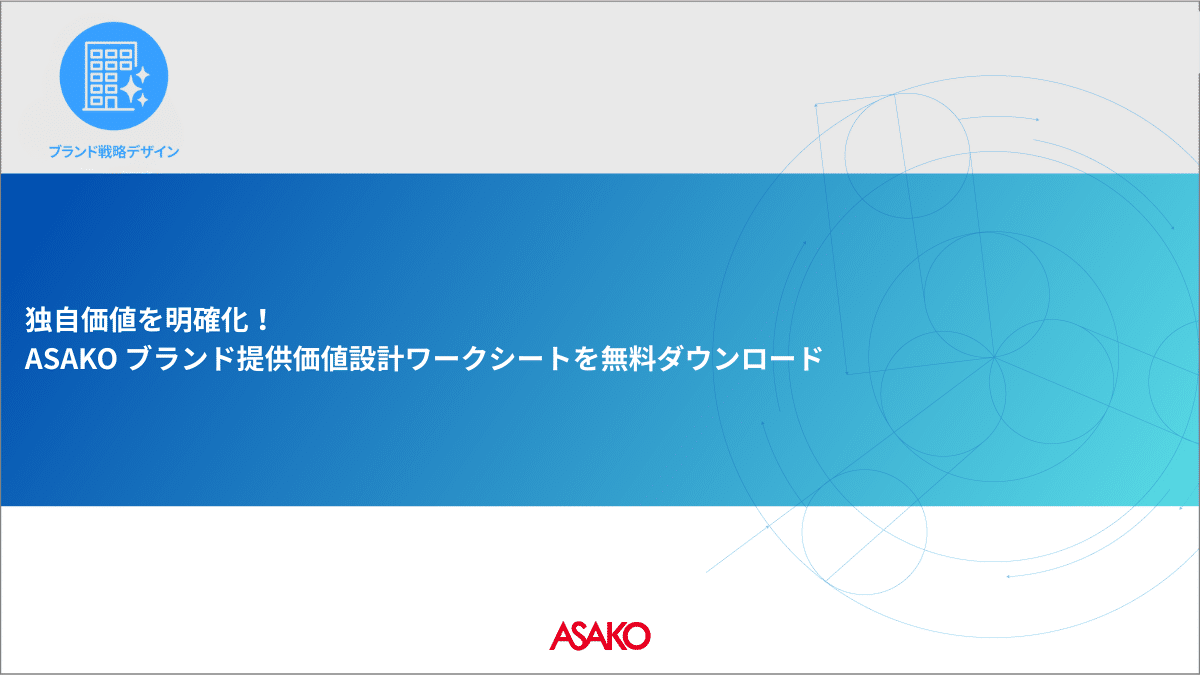 ブランド戦略デザイン

独自価値を明確化！
ASAKO ブランド提供価値設計ワークシートを無料ダウンロード

ASAKO